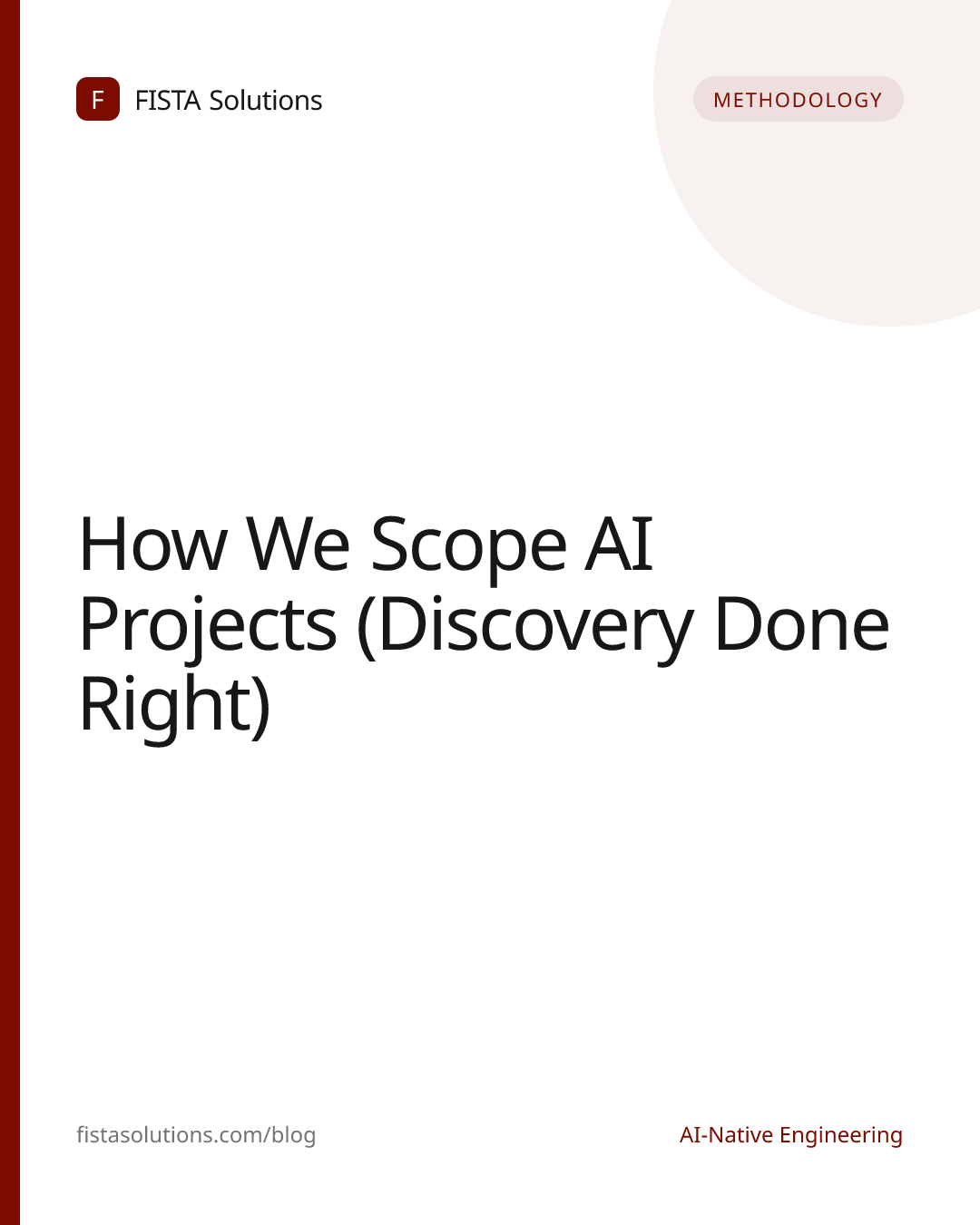 F FISTA Solutions

METHODOLOGY

How We Scope AI Projects (Discovery Done Right)

fistasolutions.com/blog

AI-Native Engineering